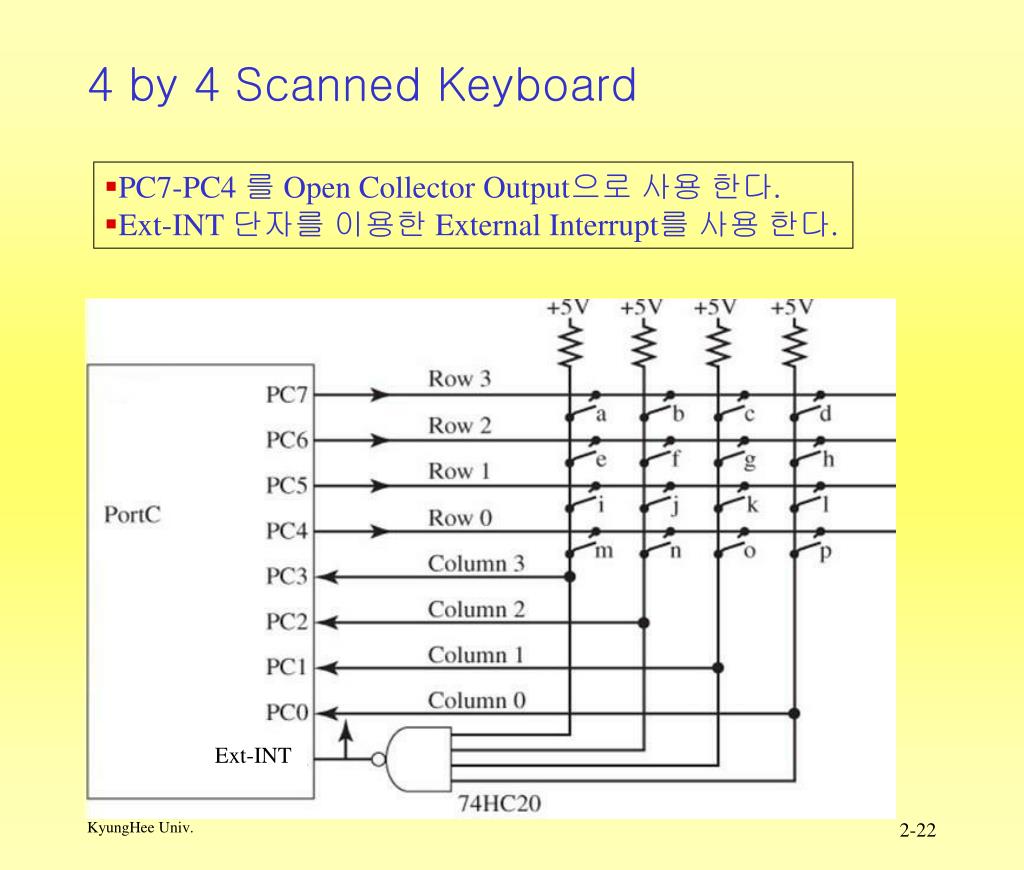 4 by 4 Scanned Keyboard

▪PC7-PC4 를 Open Collector Output으로 사용 한다.
▪Ext-INT 단자를 이용한 External Interrupt를 사용 한다.

+5V +5V +5V +5V

PortC

PC7
PC6
PC5
PC4
PC3
PC2
PC1
PC0

Row 3
Row 2
Row 1
Row 0
Column 3
Column 2
Column 1
Column 0

a b c d
e f g h
i j k l
m n o p

Ext-INT

74HC20

KyungHee Univ.

2-22